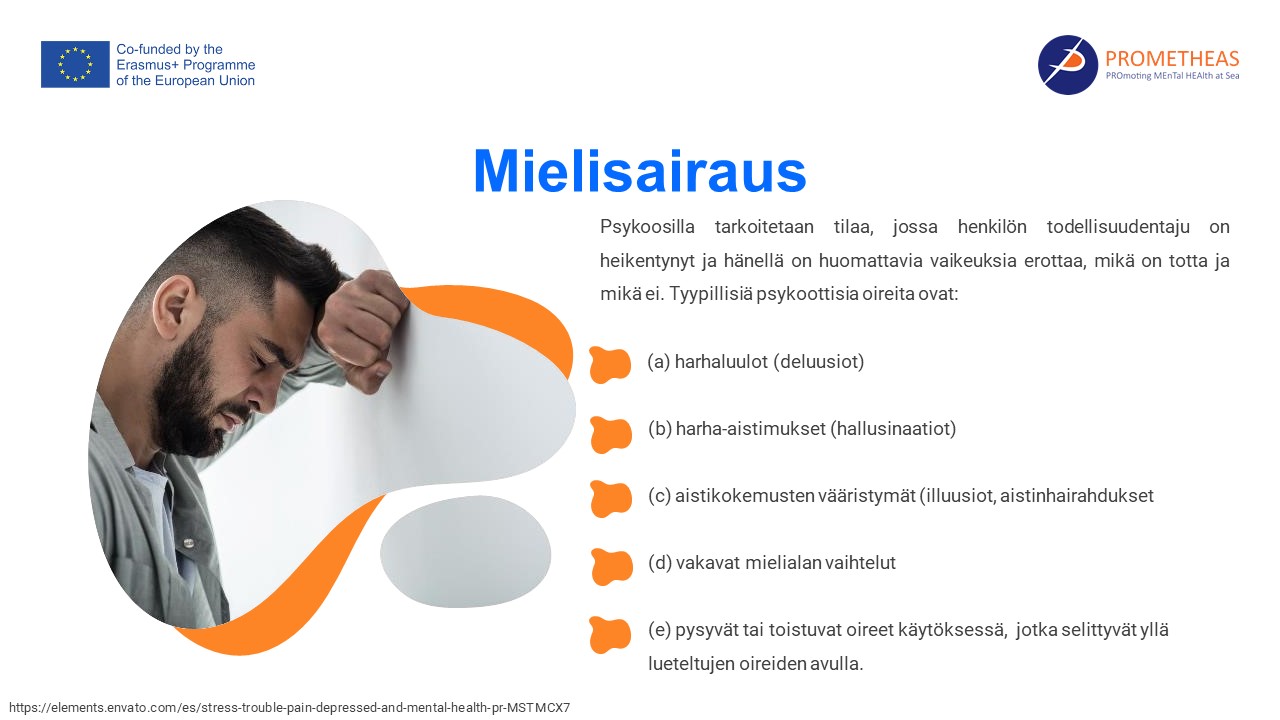 Co-funded by the Erasmus+ Programme of the European Union

PROMETHEAS
PROmoting MEnTal HEAlth at Sea

Mielisairaus

Psykoosilla tarkoitetaan tilaa, jossa henkilön todellisuudentaju on heikentynyt ja hänellä on huomattavia vaikeuksia erottaa, mikä on totta ja mikä ei. Tyypillisiä psykoottisia oireita ovat:

(a) harhaluulot (deluusiot)

(b) harha-aistimukset (hallusinaatiot)

(c) aistikokemusten vääristymät (illuusiot, aistinhairahdukset

(d) vakavat mielialan vaihtelut

(e) pysyvät tai toistuvat oireet käytöksessä, jotka selittyvät yllä lueteltujen oireiden avulla.

https://elements.envato.com/es/stress-trouble-pain-depressed-and-mental-health-pr-MSTMCX7